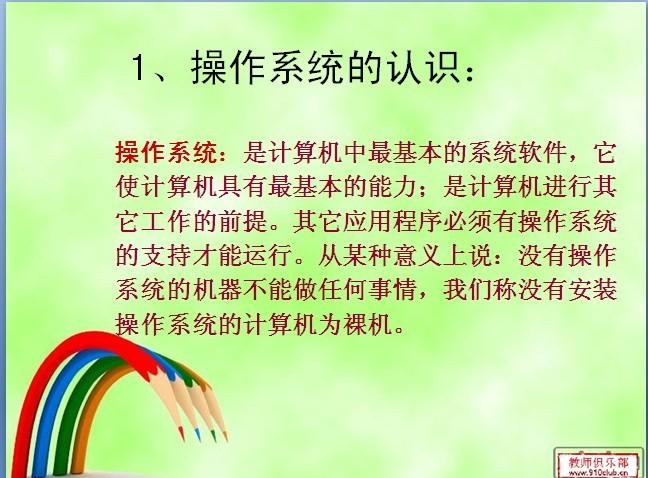 1、操作系统的认识：

操作系统：是计算机中最基本的系统软件，它使计算机具有最基本的能力；是计算机进行其它工作的前提。其它应用程序必须有操作系统的支持才能运行。从某种意义上说：没有操作系统的机器不能做任何事情，我们称没有安装操作系统的计算机为裸机。

教师俱乐部
www.910club.cn